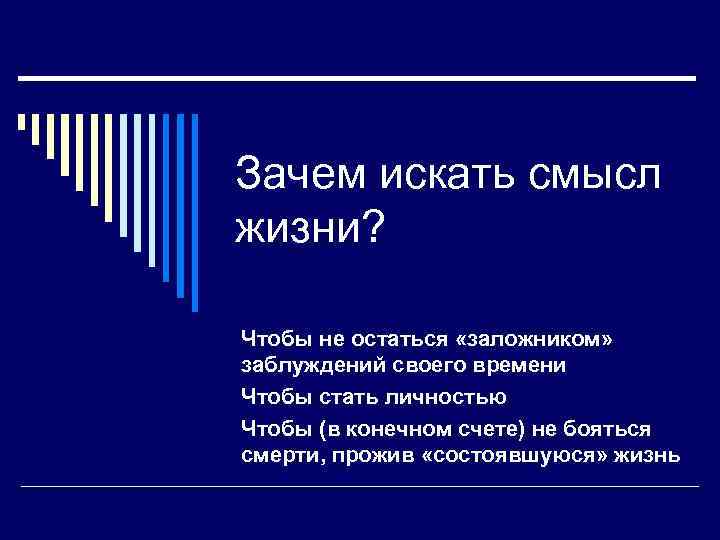 Зачем искать смысл жизни?

Чтобы не остаться «заложником» заблуждений своего времени

Чтобы стать личностью

Чтобы (в конечном счете) не бояться смерти, прожив «состоявшуюся» жизнь